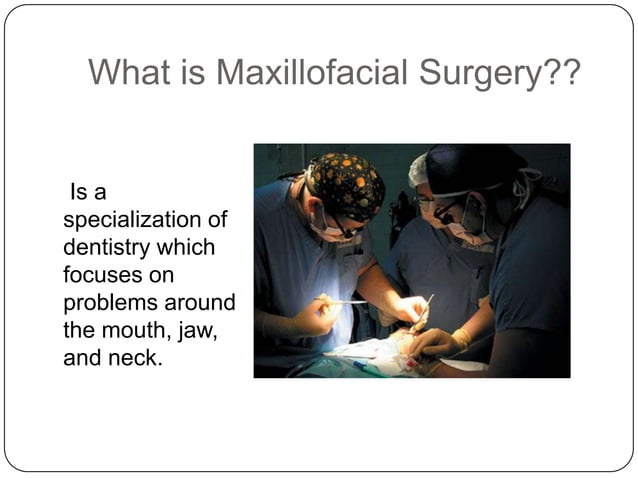 What is Maxillofacial Surgery??

Is a specialization of dentistry which focuses on problems around the mouth, jaw, and neck.